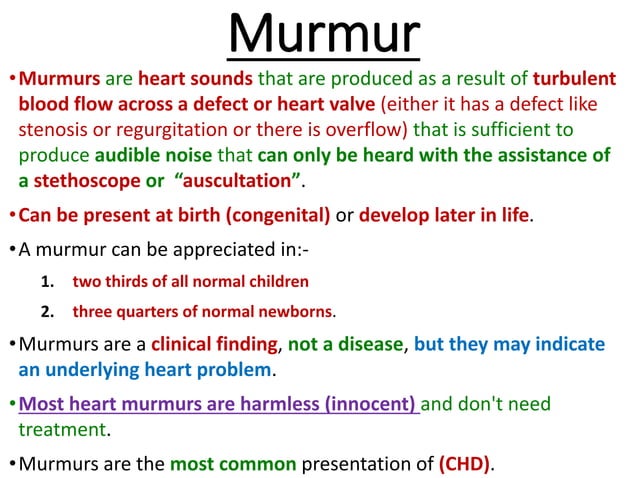 Murmur

• Murmurs are heart sounds that are produced as a result of turbulent blood flow across a defect or heart valve (either it has a defect like stenosis or regurgitation or there is overflow) that is sufficient to produce audible noise that can only be heard with the assistance of a stethoscope or "auscultation".

• Can be present at birth (congenital) or develop later in life.

• A murmur can be appreciated in:-

1. two thirds of all normal children

2. three quarters of normal newborns.

• Murmurs are a clinical finding, not a disease, but they may indicate an underlying heart problem.

• Most heart murmurs are harmless (innocent) and don't need treatment.

• Murmurs are the most common presentation of (CHD).